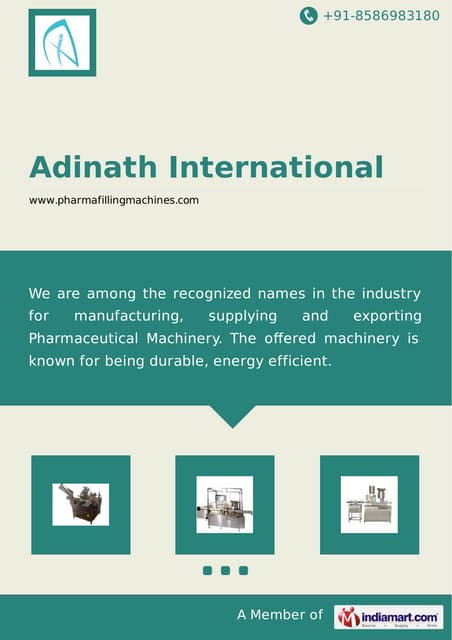 +91-8586983180

Adinath International

www.pharmafillingmachines.com

We are among the recognized names in the industry for manufacturing, supplying and exporting Pharmaceutical Machinery. The offered machinery is known for being durable, energy efficient.

A Member of indiamart.com